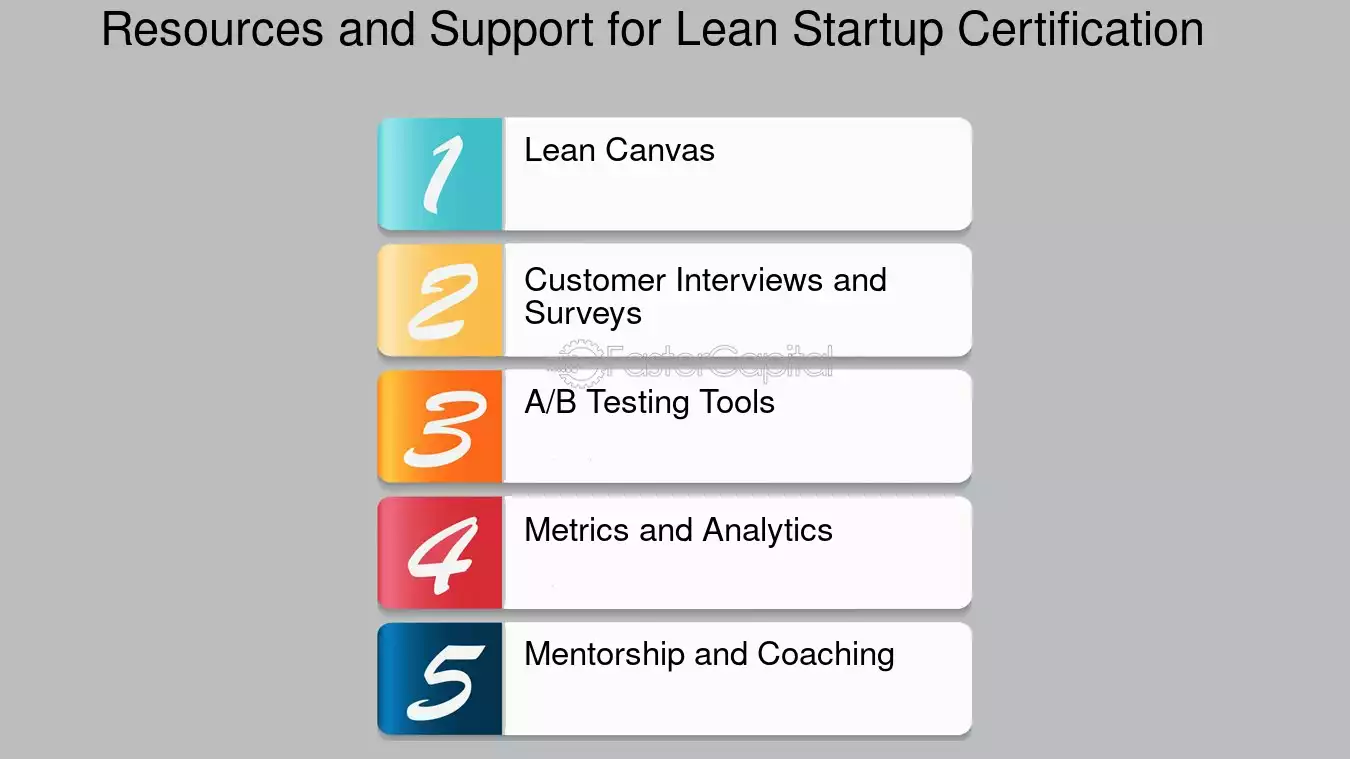 Resources and Support for Lean Startup Certification

1
Lean Canvas

2
Customer Interviews and Surveys

3
A/B Testing Tools

4
Metrics and Analytics

5
Mentorship and Coaching

FasterCapital